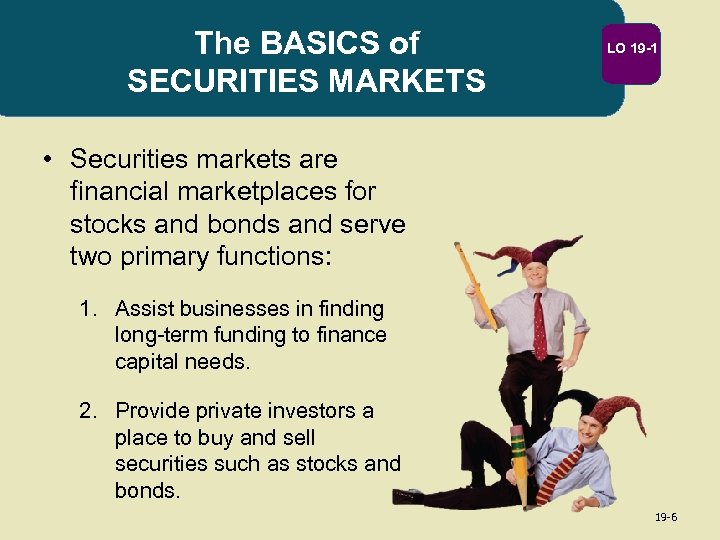 The BASICS of SECURITIES MARKETS

LO 19-1

• Securities markets are financial marketplaces for stocks and bonds and serve two primary functions:

1. Assist businesses in finding long-term funding to finance capital needs.

2. Provide private investors a place to buy and sell securities such as stocks and bonds.

19-6